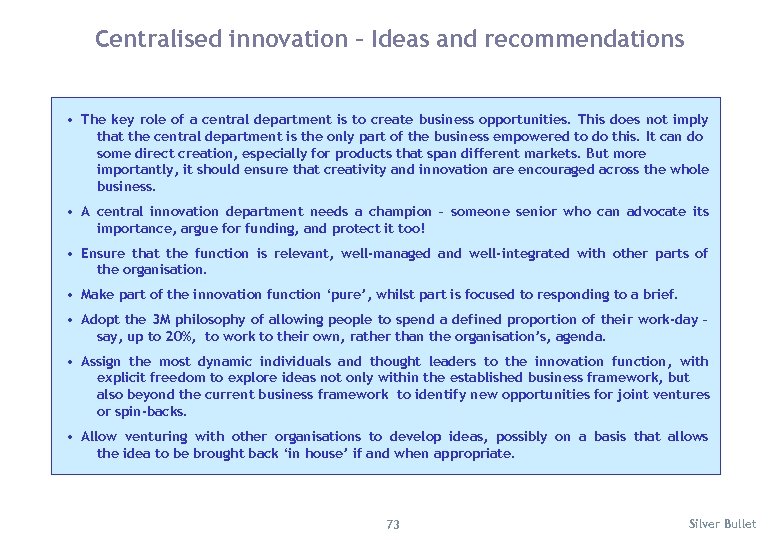 Centralised innovation – Ideas and recommendations

• The key role of a central department is to create business opportunities. This does not imply that the central department is the only part of the business empowered to do this. It can do some direct creation, especially for products that span different markets. But more importantly, it should ensure that creativity and innovation are encouraged across the whole business.

• A central innovation department needs a champion – someone senior who can advocate its importance, argue for funding, and protect it too!

• Ensure that the function is relevant, well-managed and well-integrated with other parts of the organisation.

• Make part of the innovation function 'pure', whilst part is focused to responding to a brief.

• Adopt the 3M philosophy of allowing people to spend a defined proportion of their work-day – say, up to 20%, to work to their own, rather than the organisation's, agenda.

• Assign the most dynamic individuals and thought leaders to the innovation function, with explicit freedom to explore ideas not only within the established business framework, but also beyond the current business framework to identify new opportunities for joint ventures or spin-backs.

• Allow venturing with other organisations to develop ideas, possibly on a basis that allows the idea to be brought back 'in house' if and when appropriate.

73

Silver Bullet